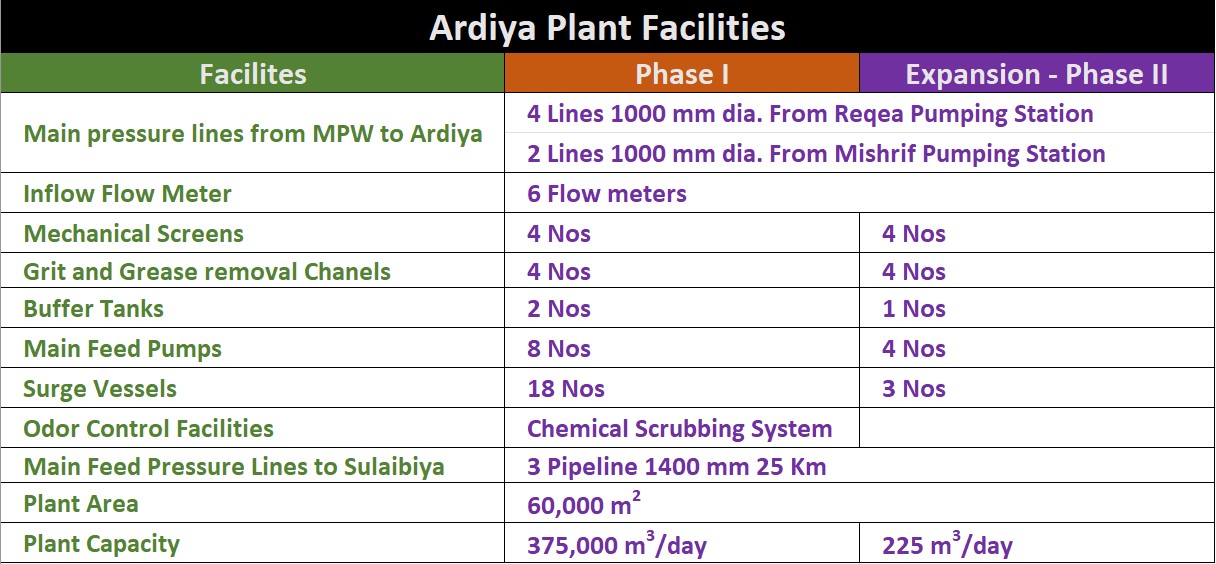 Ardiya Plant Facilities

| Facilites | Phase I | Expansion - Phase II |
|---|---|---|
| Main pressure lines from MPW to Ardiya | 4 Lines 1000 mm dia. From Reqea Pumping Station | |
| | 2 Lines 1000 mm dia. From Mishrif Pumping Station | |
| Inflow Flow Meter | 6 Flow meters | |
| Mechanical Screens | 4 Nos | 4 Nos |
| Grit and Grease removal Chanels | 4 Nos | 4 Nos |
| Buffer Tanks | 2 Nos | 1 Nos |
| Main Feed Pumps | 8 Nos | 4 Nos |
| Surge Vessels | 18 Nos | 3 Nos |
| Odor Control Facilities | Chemical Scrubbing System | |
| Main Feed Pressure Lines to Sulaibiya | 3 Pipeline 1400 mm 25 Km | |
| Plant Area | 60,000 $m^2$ | |
| Plant Capacity | 375,000 $m^3$/day | 225 $m^3$/day |